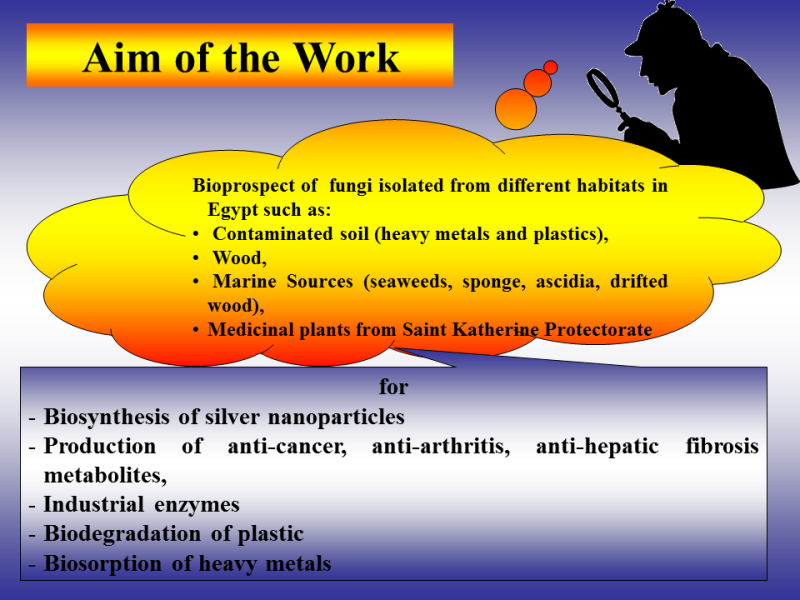 Aim of the Work

Bioprospect of fungi isolated from different habitats in Egypt such as:
• Contaminated soil (heavy metals and plastics),
• Wood,
• Marine Sources (seaweeds, sponge, ascidia, drifted wood),
• Medicinal plants from Saint Katherine Protectorate

for
- Biosynthesis of silver nanoparticles
- Production of anti-cancer, anti-arthritis, anti-hepatic fibrosis metabolites,
- Industrial enzymes
- Biodegradation of plastic
- Biosorption of heavy metals